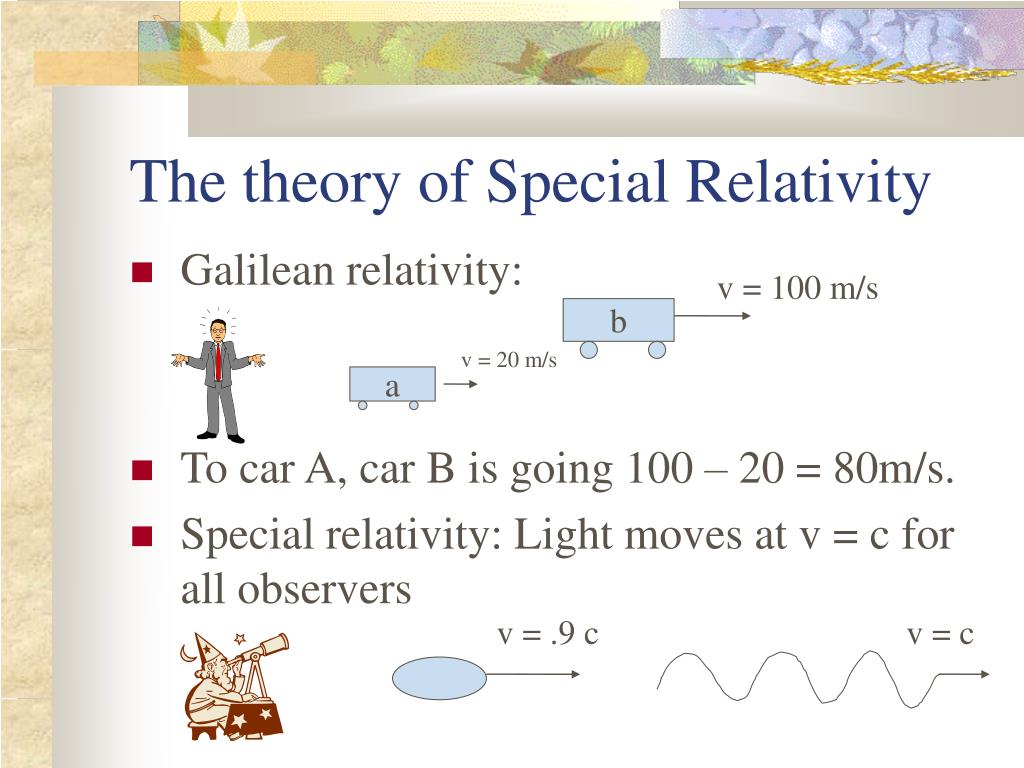 The theory of Special Relativity

Galilean relativity:

v = 100 m/s

b

v = 20 m/s

a

To car A, car B is going 100 – 20 = 80m/s.

Special relativity: Light moves at v = c for all observers

v = .9 c

v = c